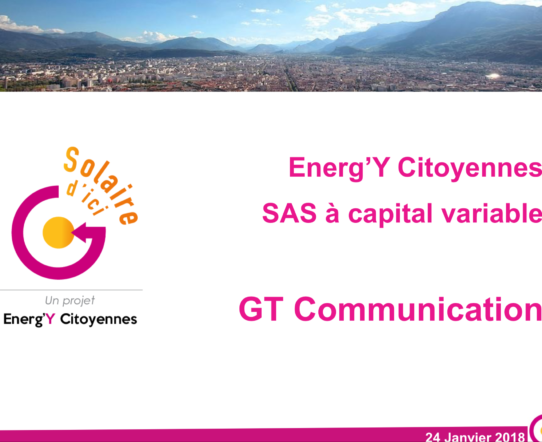 Solaire d'ici

Un projet
Energ'Y Citoyennes

Energ'Y Citoyennes
SAS à capital variable

GT Communication

24 Janvier 2018